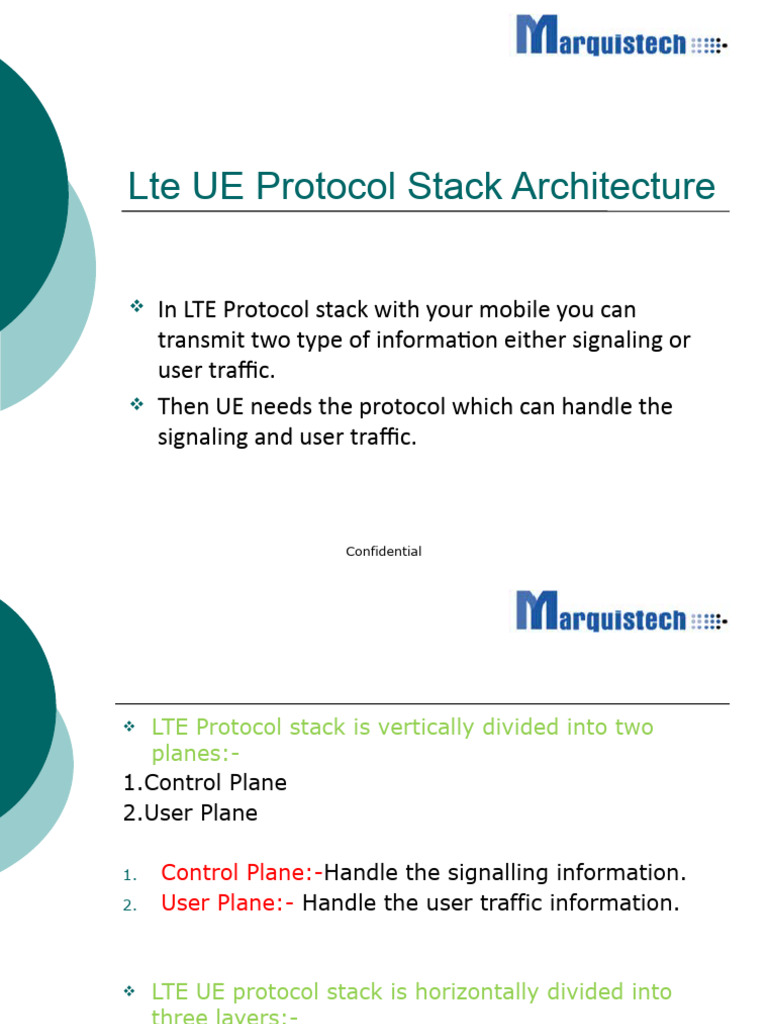 Marquistech

Lte UE Protocol Stack Architecture

❖ In LTE Protocol stack with your mobile you can transmit two type of information either signaling or user traffic.
❖ Then UE needs the protocol which can handle the signaling and user traffic.

Confidential

Marquistech

❖ LTE Protocol stack is vertically divided into two planes:-
1.Control Plane
2.User Plane

1. Control Plane:-Handle the signalling information.
2. User Plane:- Handle the user traffic information.

❖ LTE UE protocol stack is horizontally divided into three layers:-